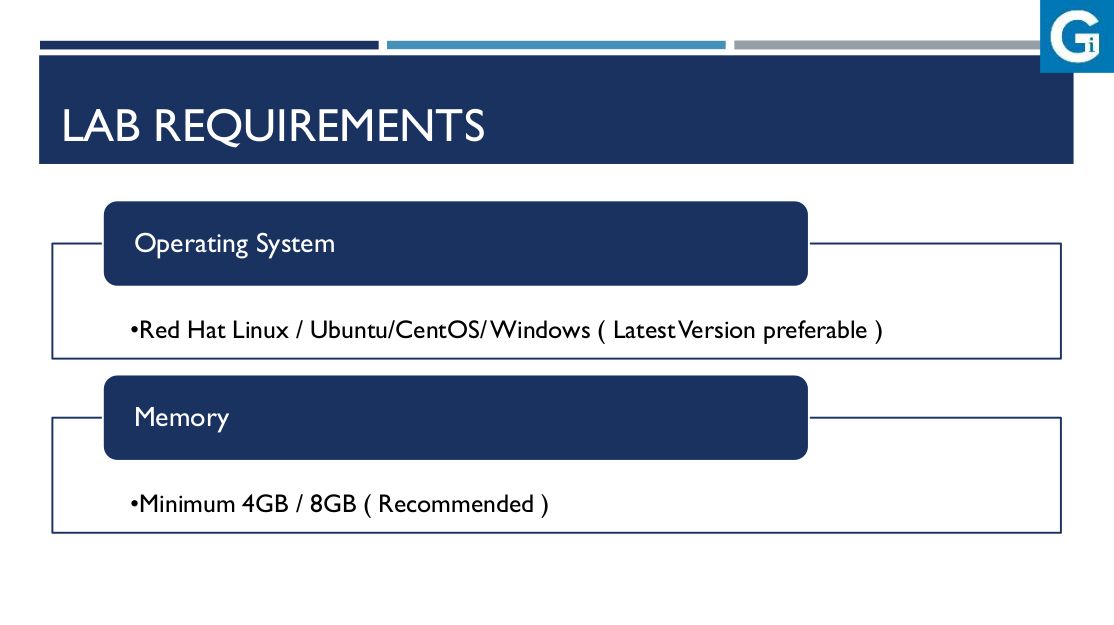 Gi

LAB REQUIREMENTS

Operating System

•Red Hat Linux / Ubuntu/CentOS/ Windows ( Latest Version preferable )

Memory

•Minimum 4GB / 8GB ( Recommended )